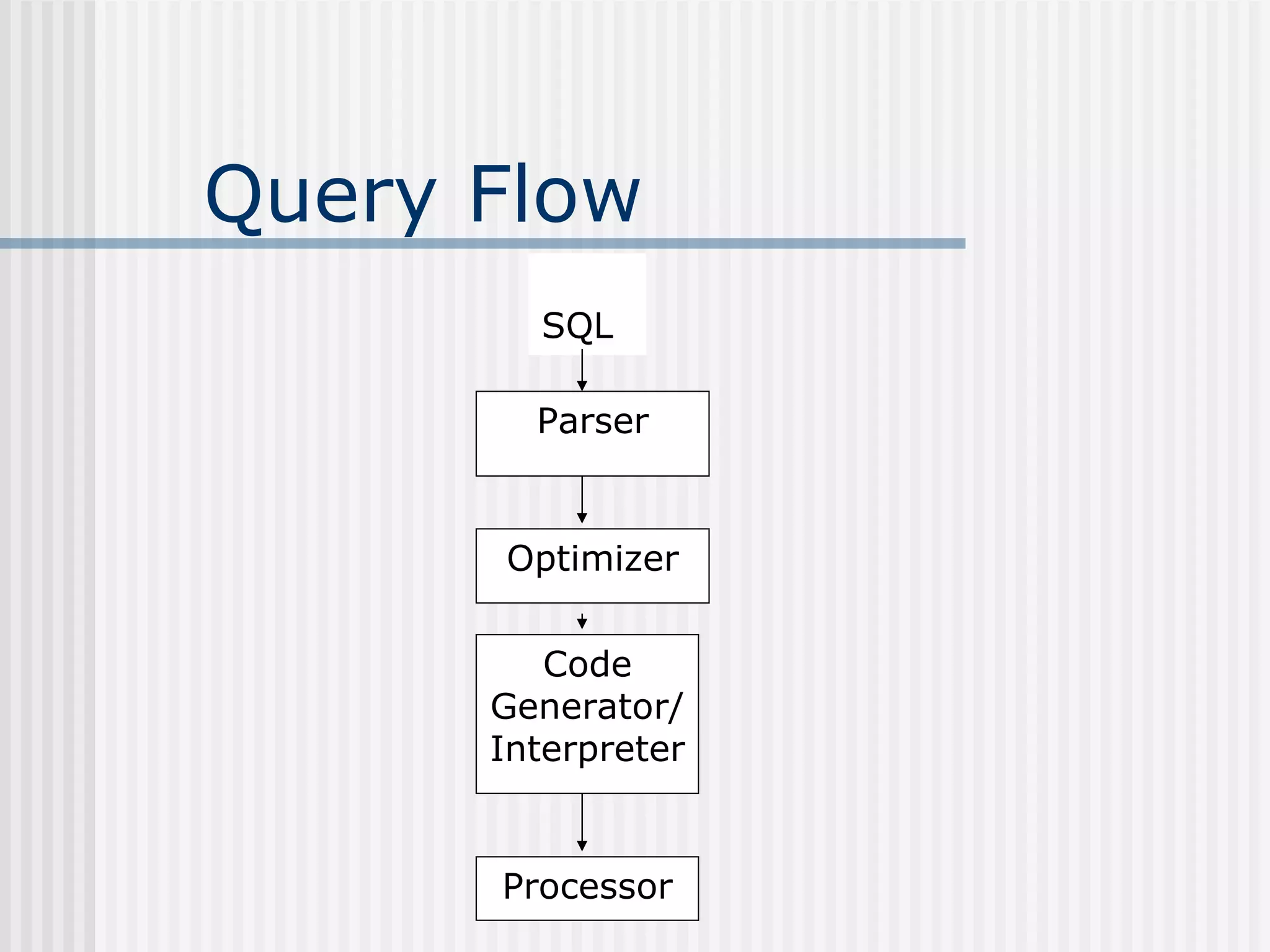 Query Flow

SQL

Parser

Optimizer

Code Generator/ Interpreter

Processor